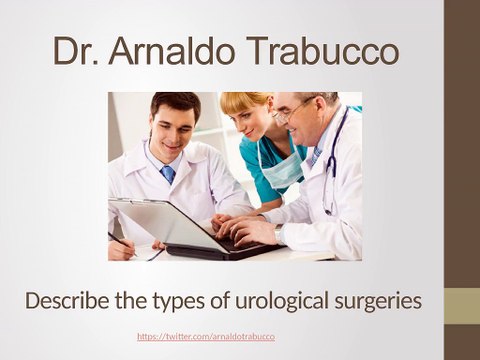 Dr. Arnaldo Trabucco

Describe the types of urological surgeries

https://twitter.com/arnaldotrabucco